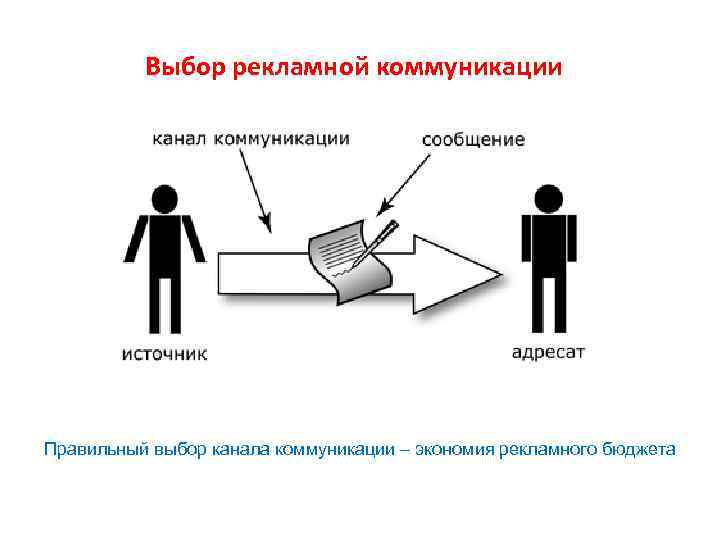 Выбор рекламной коммуникации

канал коммуникации

сообщение

источник

адресат

Правильный выбор канала коммуникации – экономия рекламного бюджета